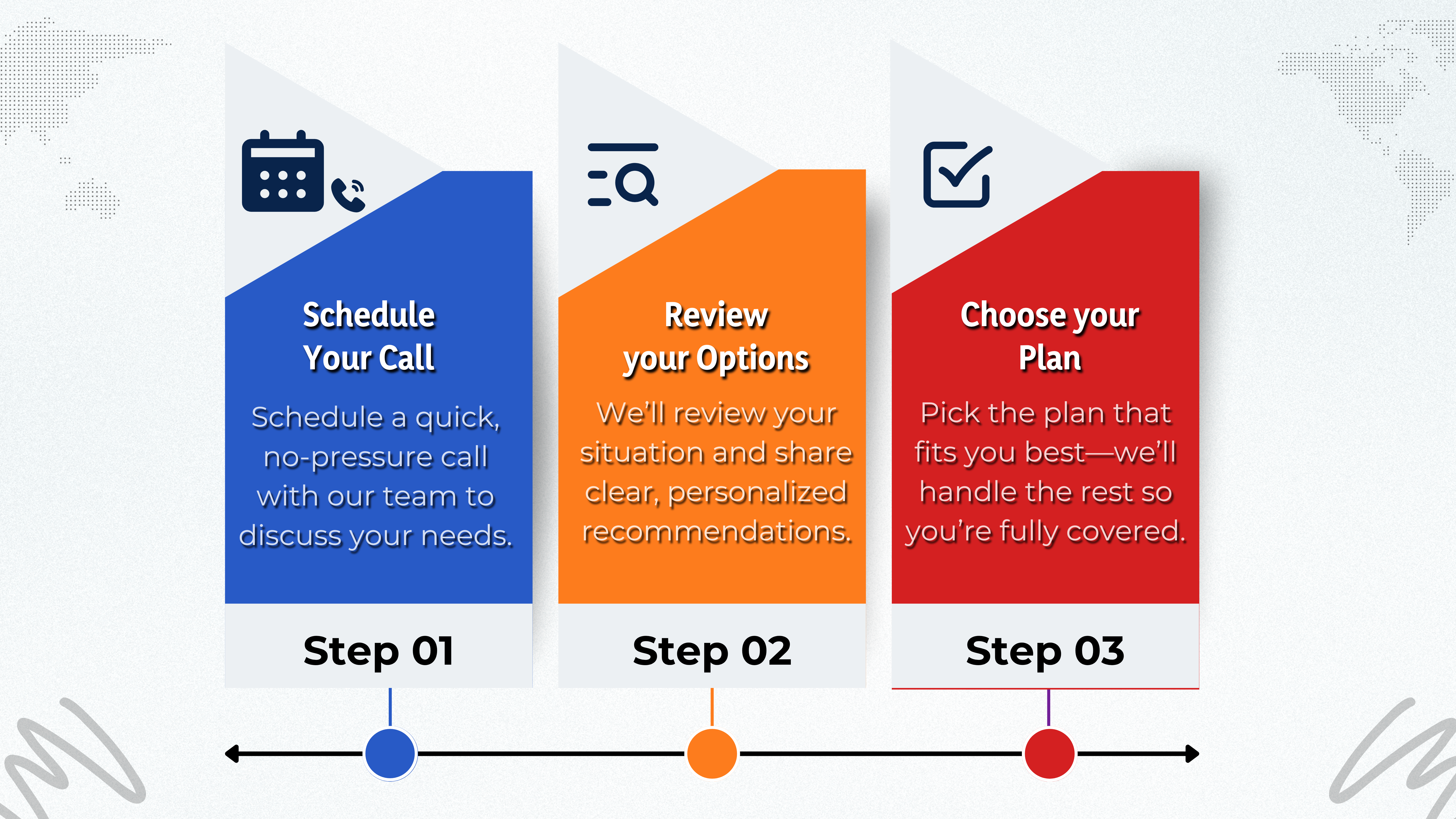 Schedule Your Call

Schedule a quick, no-pressure call with our team to discuss your needs.

Step 01

Review your Options

We'll review your situation and share clear, personalized recommendations.

Step 02

Choose your Plan

Pick the plan that fits you best—we'll handle the rest so you're fully covered.

Step 03